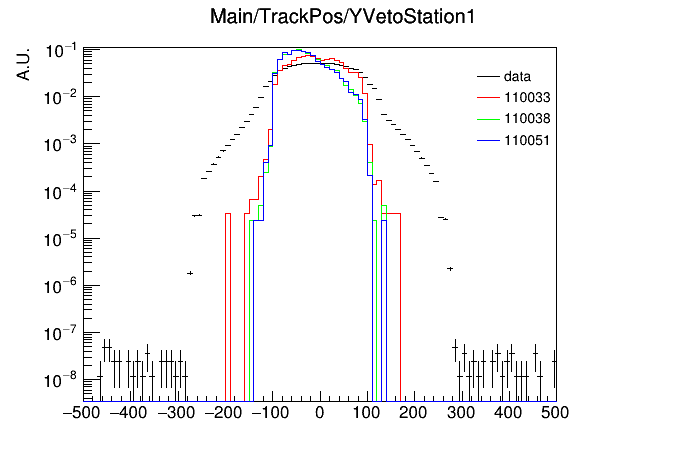 Main/TrackPos/YVetoStation1

A.U.

$10^{-1}$
$10^{-2}$
$10^{-3}$
$10^{-4}$
$10^{-5}$
$10^{-6}$
$10^{-7}$
$10^{-8}$

data
110033
110038
110051

−500 −400 −300 −200 −100 0 100 200 300 400 500